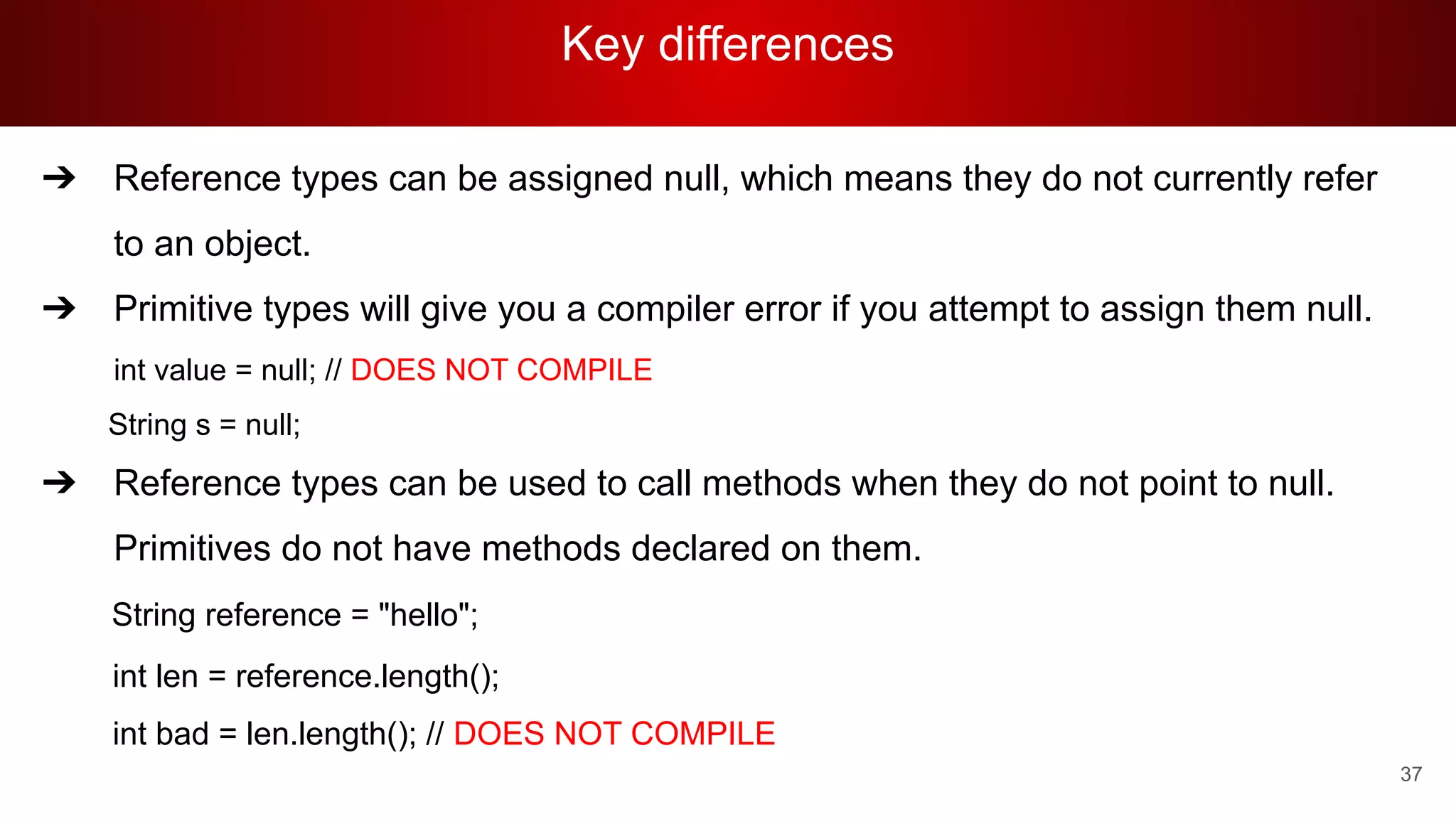 Key differences

➔ Reference types can be assigned null, which means they do not currently refer to an object.

➔ Primitive types will give you a compiler error if you attempt to assign them null.

int value = null; // DOES NOT COMPILE

String s = null;

➔ Reference types can be used to call methods when they do not point to null. Primitives do not have methods declared on them.

String reference = "hello";

int len = reference.length();

int bad = len.length(); // DOES NOT COMPILE

37